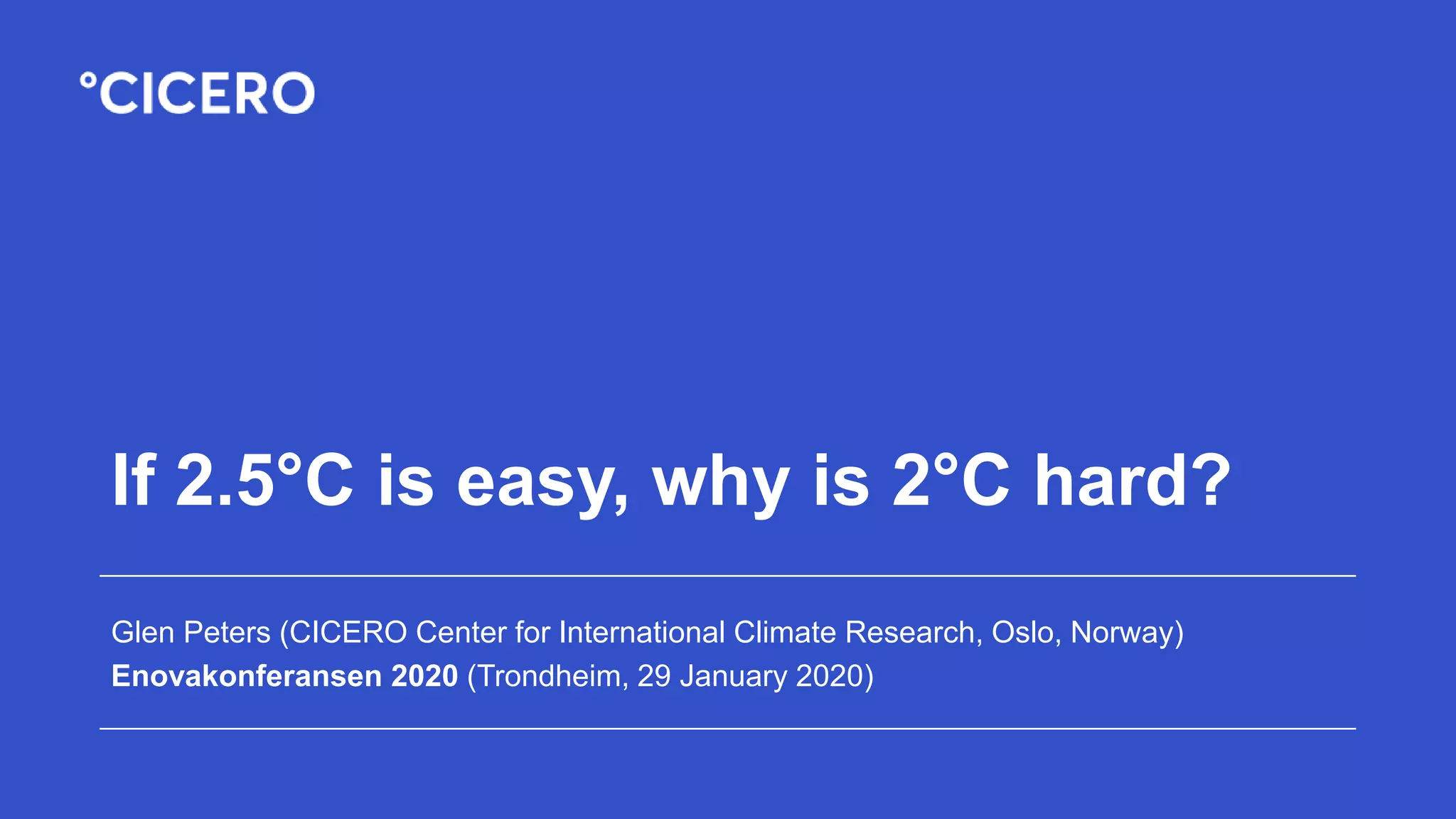 °CICERO

If 2.5°C is easy, why is 2°C hard?

Glen Peters (CICERO Center for International Climate Research, Oslo, Norway)
Enovakonferansen 2020 (Trondheim, 29 January 2020)